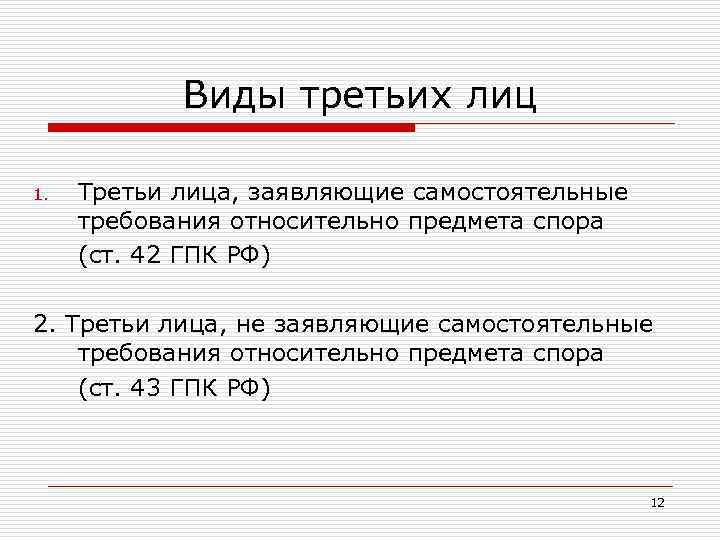 Виды третьих лиц

1. Третьи лица, заявляющие самостоятельные требования относительно предмета спора (ст. 42 ГПК РФ)

2. Третьи лица, не заявляющие самостоятельные требования относительно предмета спора (ст. 43 ГПК РФ)

12